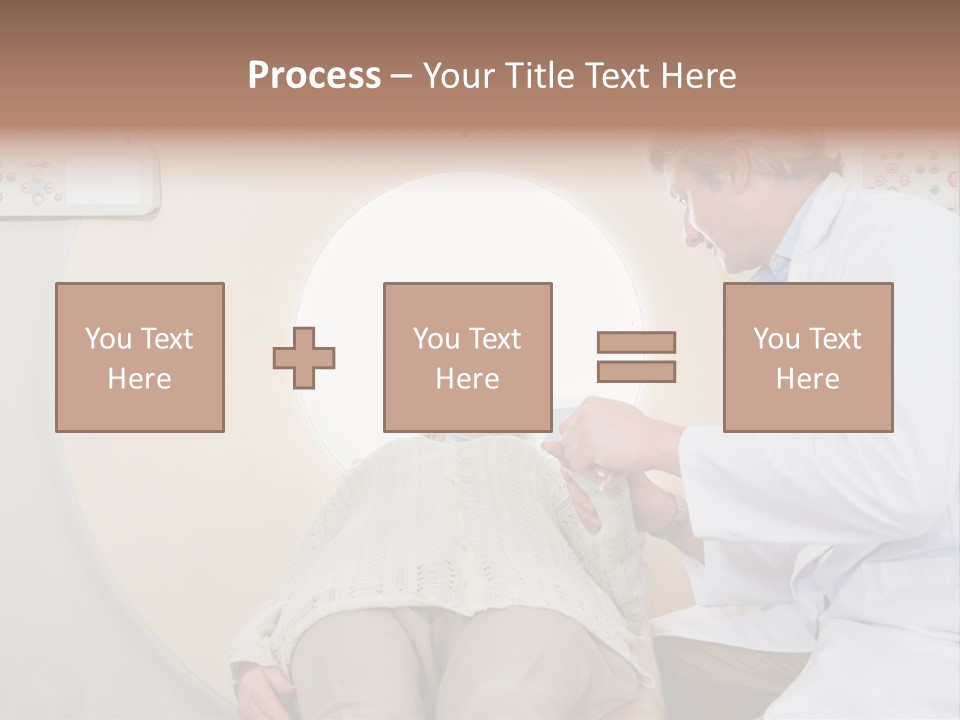 Process – Your Title Text Here

You Text Here

You Text Here

You Text Here